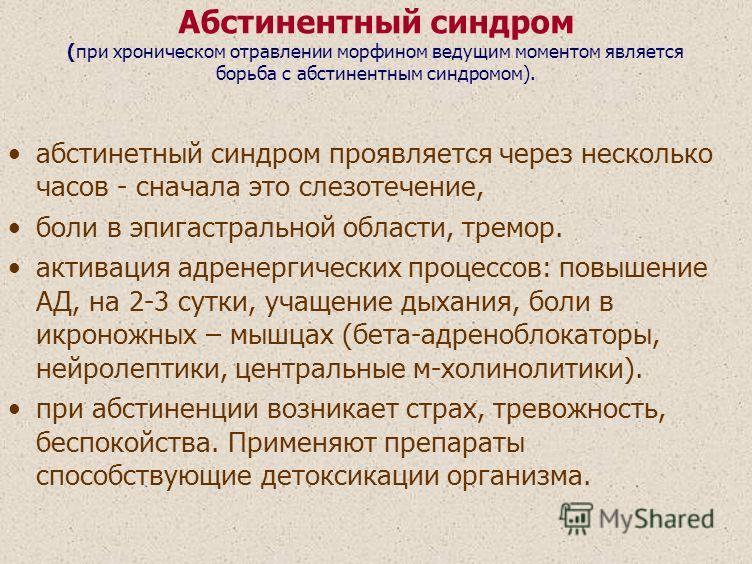 Абстинентный синдром
(при хроническом отравлении морфином ведущим моментом является борьба с абстинентным синдромом).

• абстинетный синдром проявляется через несколько часов - сначала это слезотечение,

• боли в эпигастральной области, тремор.

• активация адренергических процессов: повышение АД, на 2-3 сутки, учащение дыхания, боли в икроножных – мышцах (бета-адреноблокаторы, нейролептики, центральные м-холинолитики).

• при абстиненции возникает страх, тревожность, беспокойства. Применяют препараты способствующие детоксикации организма.

MyShared